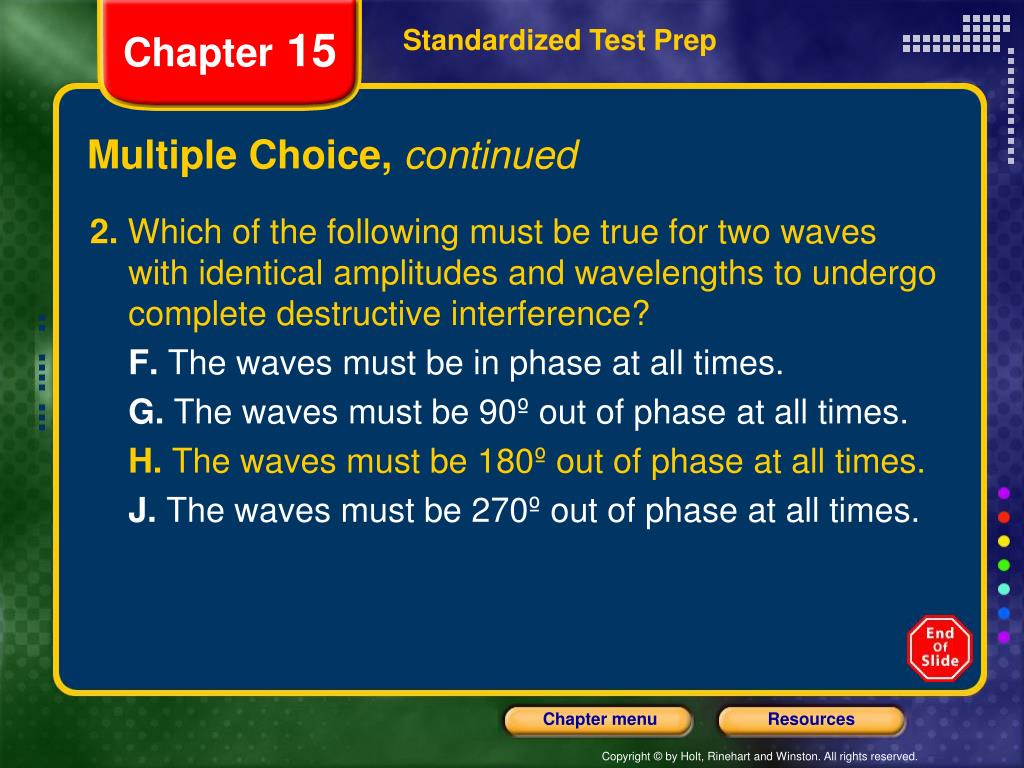 Chapter 15

Standardized Test Prep

Multiple Choice, continued

2. Which of the following must be true for two waves with identical amplitudes and wavelengths to undergo complete destructive interference?

F. The waves must be in phase at all times.

G. The waves must be 90º out of phase at all times.

H. The waves must be 180º out of phase at all times.

J. The waves must be 270º out of phase at all times.

End Of Slide

Chapter menu

Resources

Copyright © by Holt, Rinehart and Winston. All rights reserved.